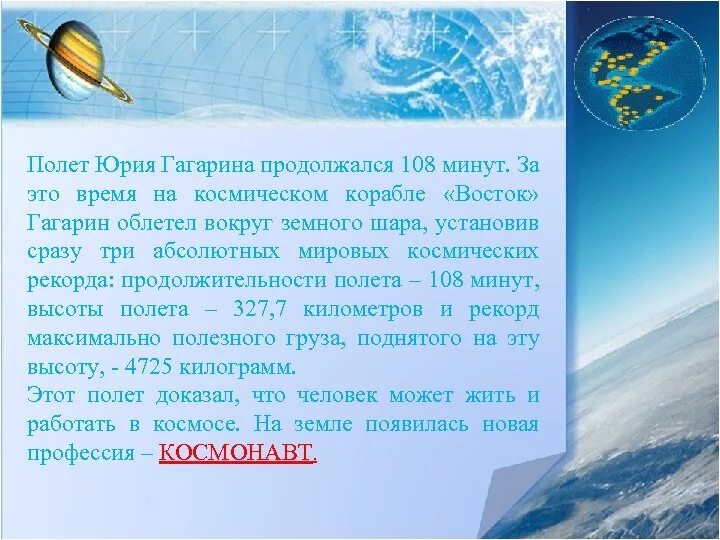 Полет Юрия Гагарина продолжался 108 минут. За это время на космическом корабле «Восток» Гагарин облетел вокруг земного шара, установив сразу три абсолютных мировых космических рекорда: продолжительности полета – 108 минут, высоты полета – 327,7 километров и рекорд максимально полезного груза, поднятого на эту высоту, - 4725 килограмм.
Этот полет доказал, что человек может жить и работать в космосе. На земле появилась новая профессия – КОСМОНАВТ.